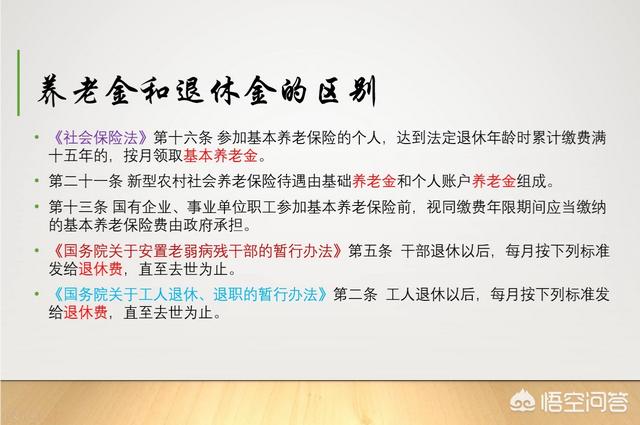 养老金和退休金的区别

• 《社会保险法》第十六条 参加基本养老保险的个人，达到法定退休年龄时累计缴费满十五年的，按月领取基本养老金。

• 第二十一条 新型农村社会养老保险待遇由基础养老金和个人账户养老金组成。

• 第十三条 国有企业、事业单位职工参加基本养老保险前，视同缴费年限期间应当缴纳的基本养老保险费由政府承担。

• 《国务院关于安置老弱病残干部的暂行办法》第五条 干部退休以后，每月按下列标准发给退休费，直至去世为止。

• 《国务院关于工人退休、退职的暂行办法》第二条 工人退休以后，每月按下列标准发给退休费，直至去世为止。

悟空问答